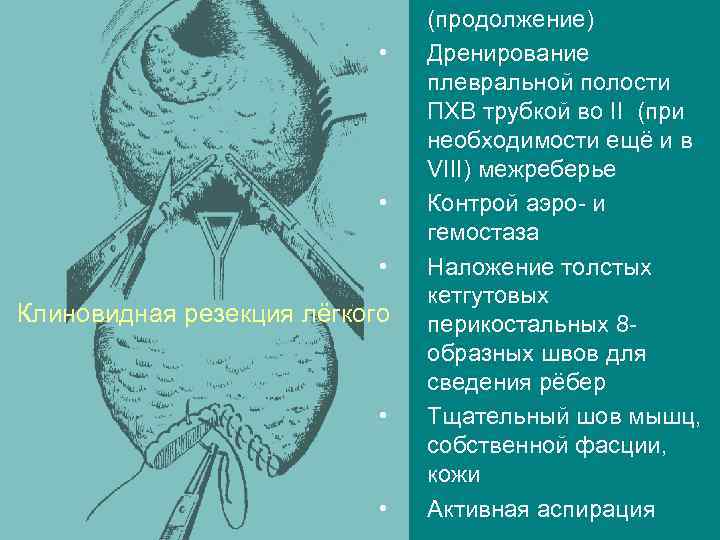 Клиновидная резекция лёгкого

(продолжение)

• Дренирование плевральной полости ПХВ трубкой во II (при необходимости ещё и в VIII) межреберье

• Контрой аэро- и гемостаза

• Наложение толстых кетгутовых перикостальных 8-образных швов для сведения рёбер

• Тщательный шов мышц, собственной фасции, кожи

• Активная аспирация